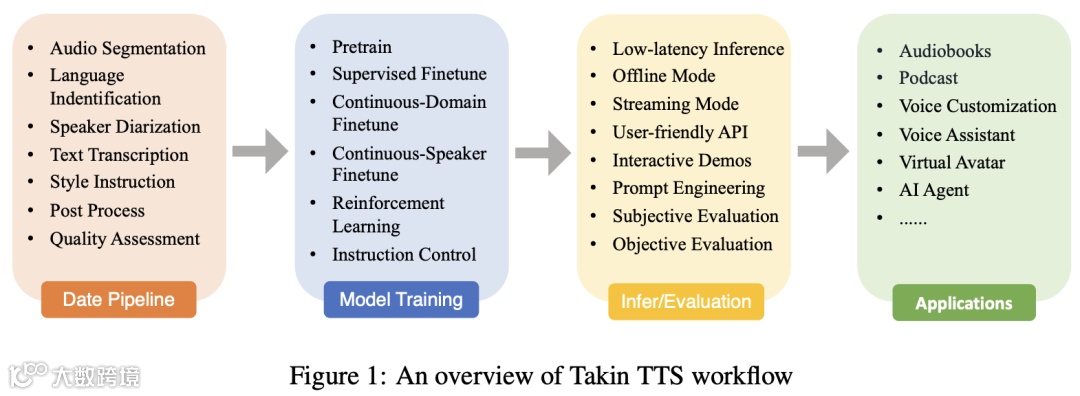 - Audio Segmentation
- Language Indentification
- Speaker Diarization
- Text Transcription
- Style Instruction
- Post Process
- Quality Assessment

Date Pipeline

- Pretrain
- Supervised Finetune
- Continuous-Domain Finetune
- Continuous-Speaker Finetune
- Reinforcement Learning
- Instruction Control

Model Training

- Low-latency Inference
- Offline Mode
- Streaming Mode
- User-friendly API
- Interactive Demos
- Prompt Engineering
- Subjective Evaluation
- Objective Evaluation

Infer/Evaluation

- Audiobooks
- Podcast
- Voice Customization
- Voice Assistant
- Virtual Avatar
- AI Agent
- ......

Applications

大数跨境

Figure 1: An overview of Takin TTS workflow